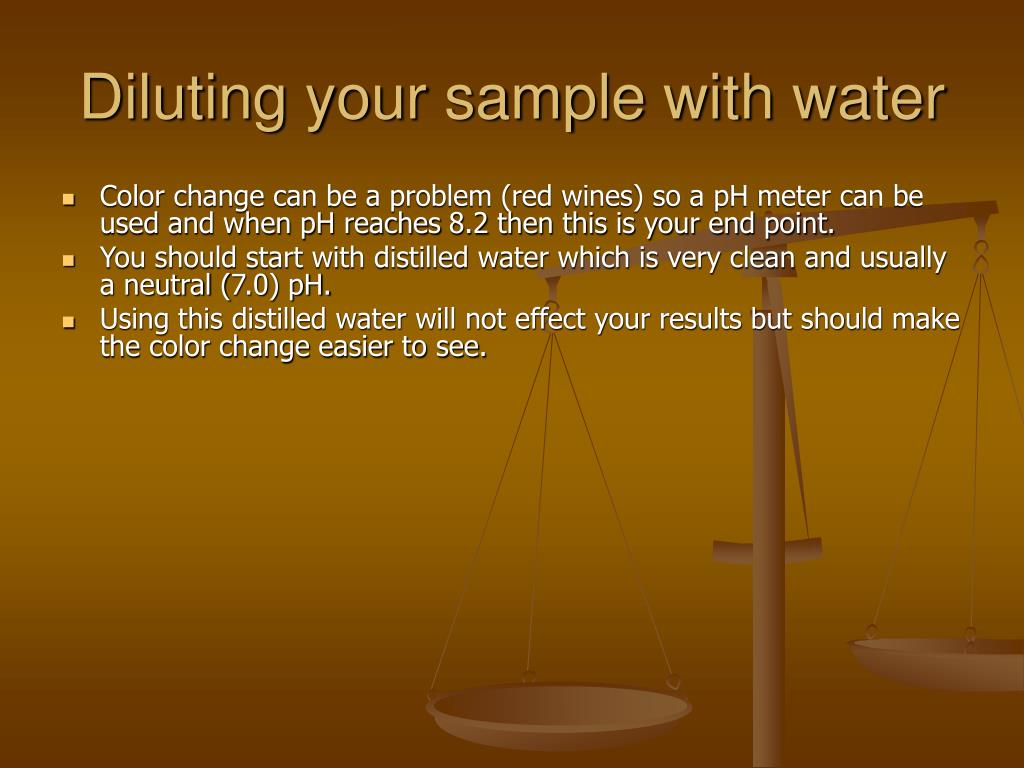 Diluting your sample with water

- Color change can be a problem (red wines) so a pH meter can be used and when pH reaches 8.2 then this is your end point.
- You should start with distilled water which is very clean and usually a neutral (7.0) pH.
- Using this distilled water will not effect your results but should make the color change easier to see.